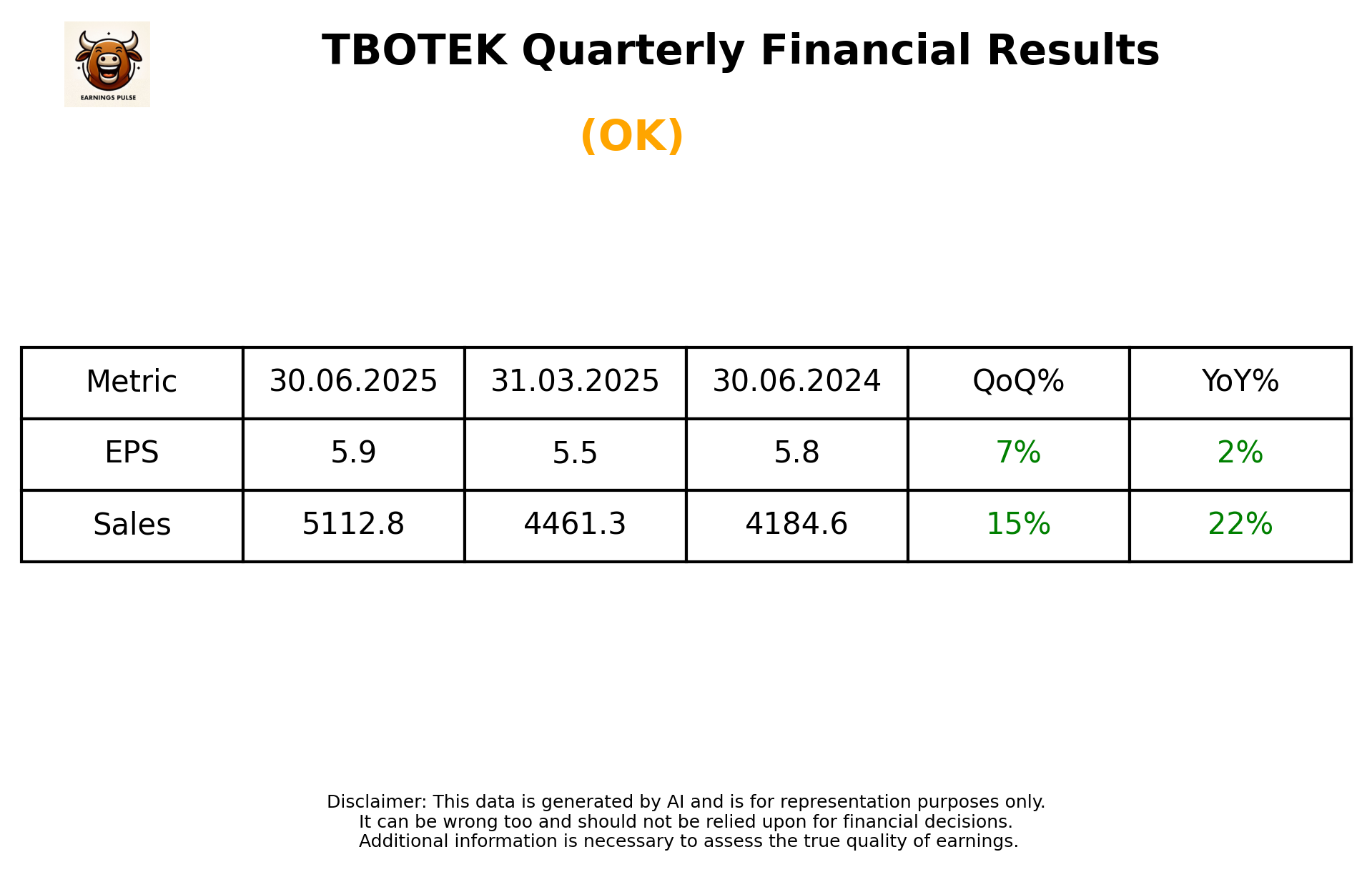 EARNINGS PULSE

TBOTEK Quarterly Financial Results

(OK)

| Metric | 30.06.2025 | 31.03.2025 | 30.06.2024 | QoQ% | YoY% |
|---|---|---|---|---|---|
| EPS | 5.9 | 5.5 | 5.8 | 7% | 2% |
| Sales | 5112.8 | 4461.3 | 4184.6 | 15% | 22% |

Disclaimer: This data is generated by AI and is for representation purposes only.
It can be wrong too and should not be relied upon for financial decisions.
Additional information is necessary to assess the true quality of earnings.